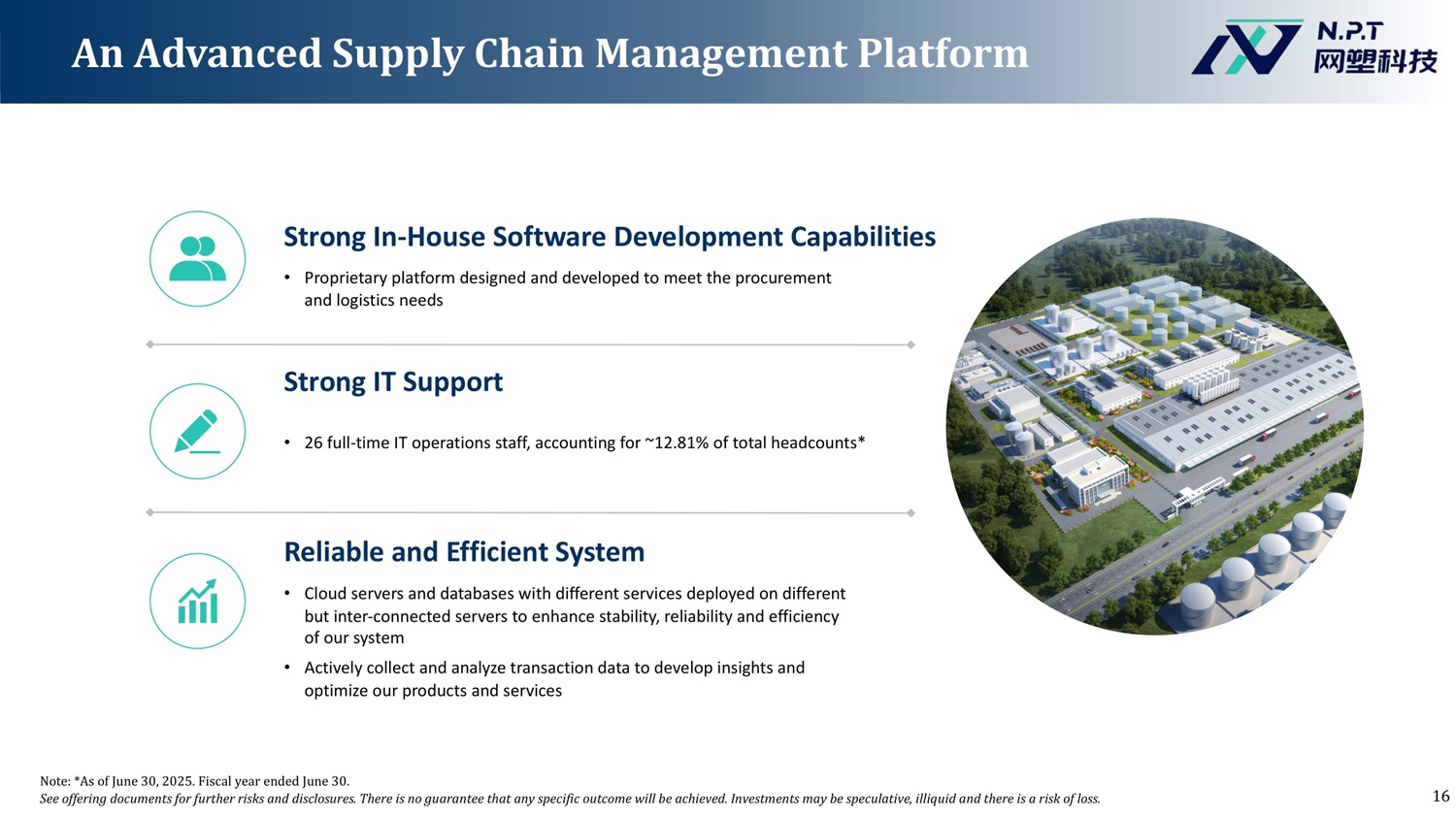 An Advanced Supply Chain Management Platform

N.P.T
网塑科技

Strong In-House Software Development Capabilities

• Proprietary platform designed and developed to meet the procurement and logistics needs

Strong IT Support

• 26 full-time IT operations staff, accounting for ~12.81% of total headcounts*

Reliable and Efficient System

• Cloud servers and databases with different services deployed on different but inter-connected servers to enhance stability, reliability and efficiency of our system

• Actively collect and analyze transaction data to develop insights and optimize our products and services

Note: *As of June 30, 2025. Fiscal year ended June 30.
See offering documents for further risks and disclosures. There is no guarantee that any specific outcome will be achieved. Investments may be speculative, illiquid and there is a risk of loss.

16